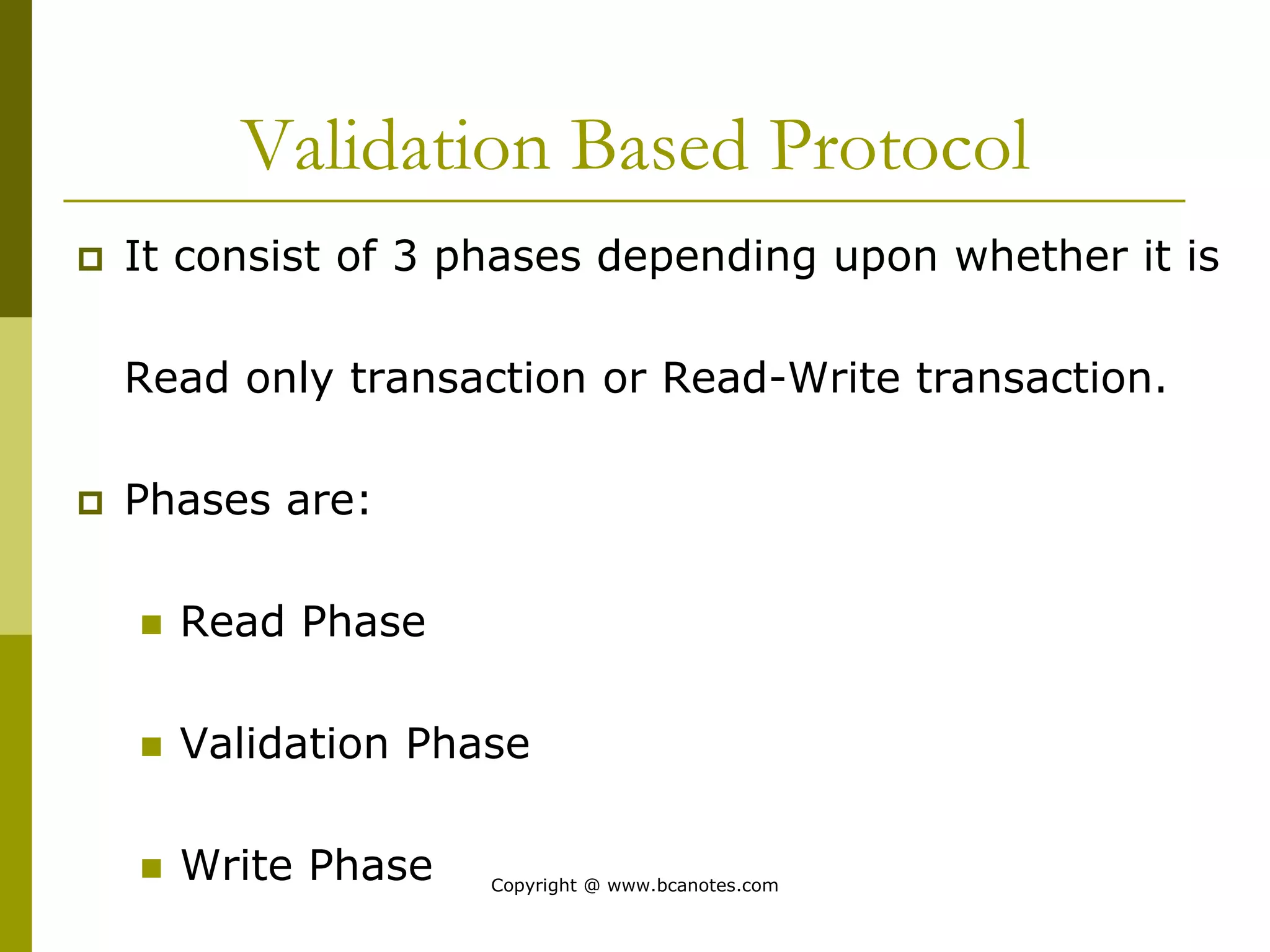 Validation Based Protocol

It consist of 3 phases depending upon whether it is Read only transaction or Read-Write transaction.

Phases are:

Read Phase

Validation Phase

Write Phase

Copyright @ www.bcanotes.com